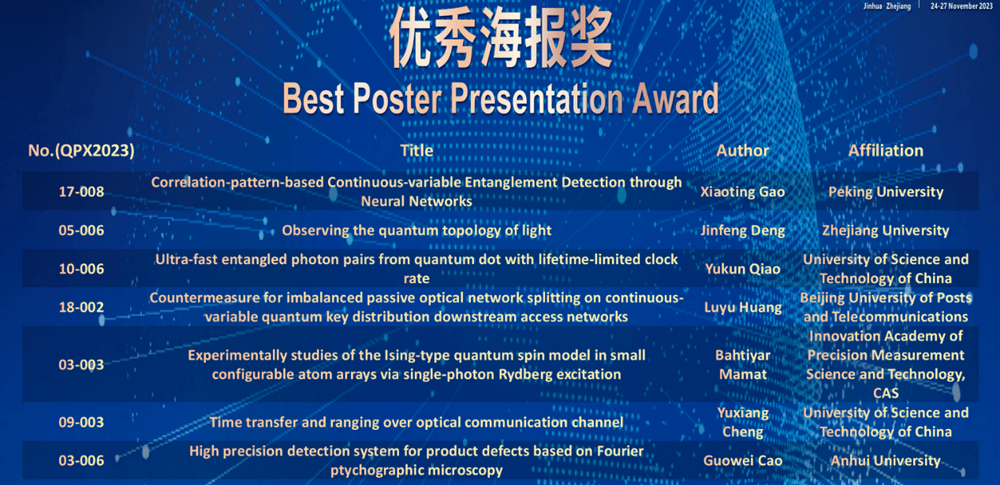 Jinhua Zhejiang | 24-27 November 2023

优秀海报奖

Best Poster Presentation Award

| No.(QPX2023) | Title | Author | Affiliation |
|---|---|---|---|
| 17-008 | Correlation-pattern-based Continuous-variable Entanglement Detection through Neural Networks | Xiaoting Gao | Peking University |
| 05-006 | Observing the quantum topology of light | Jinfeng Deng | Zhejiang University |
| 10-006 | Ultra-fast entangled photon pairs from quantum dot with lifetime-limited clock rate | Yukun Qiao | University of Science and Technology of China |
| 18-002 | Countermeasure for imbalanced passive optical network splitting on continuous-variable quantum key distribution downstream access networks | Luyu Huang | Beijing University of Posts and Telecommunications |
| 03-003 | Experimentally studies of the Ising-type quantum spin model in small configurable atom arrays via single-photon Rydberg excitation | Bahtiyar Mamat | Innovation Academy of Precision Measurement Science and Technology, CAS |
| 09-003 | Time transfer and ranging over optical communication channel | Yuxiang Cheng | University of Science and Technology of China |
| 03-006 | High precision detection system for product defects based on Fourier ptychographic microscopy | Guowei Cao | Anhui University |